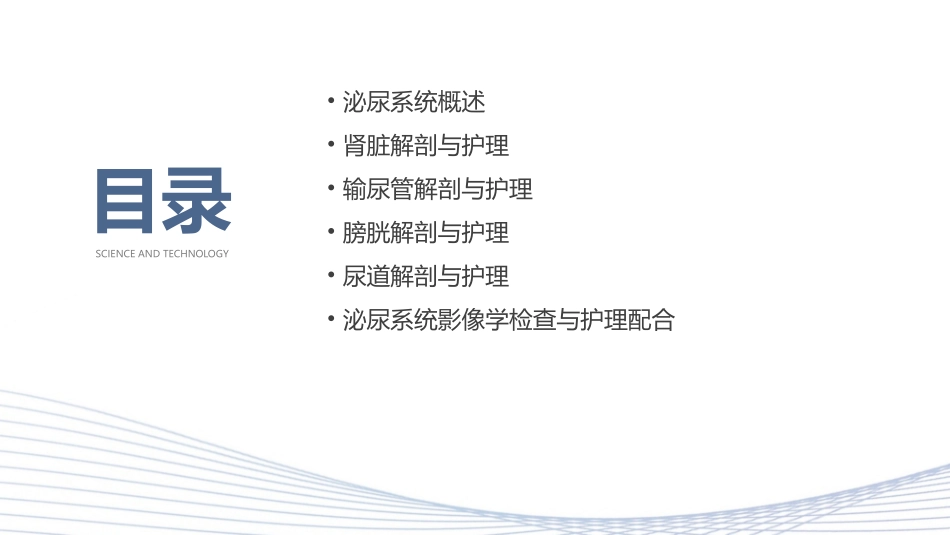 目录
SCIENCE AND TECHNOLOGY

• 泌尿系统概述
• 肾脏解剖与护理
• 输尿管解剖与护理
• 膀胱解剖与护理
• 尿道解剖与护理
• 泌尿系统影像学检查与护理配合